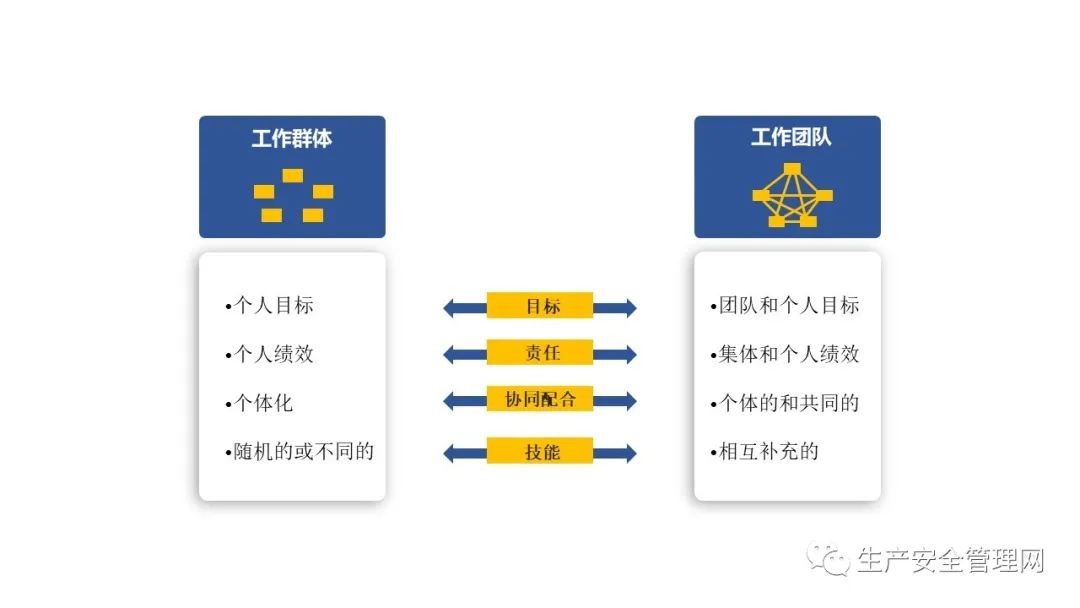 工作群体

•个人目标

•个人绩效

•个体化

•随机的或不同的

目标

责任

协同配合

技能

工作团队

•团队和个人目标

•集体和个人绩效

•个体的和共同的

•相互补充的

生产安全管理网